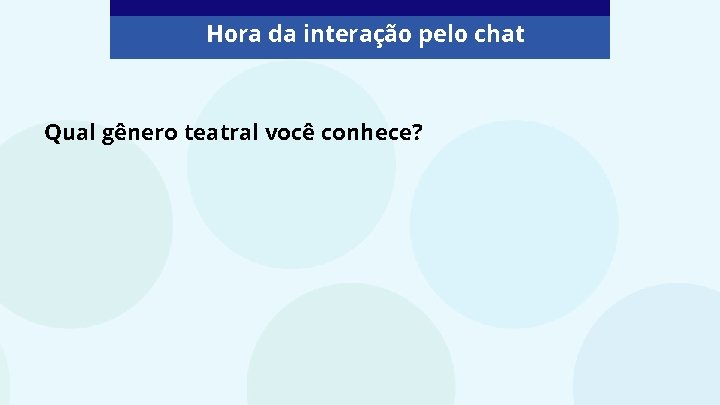 Hora da interação pelo chat

Qual gênero teatral você conhece?